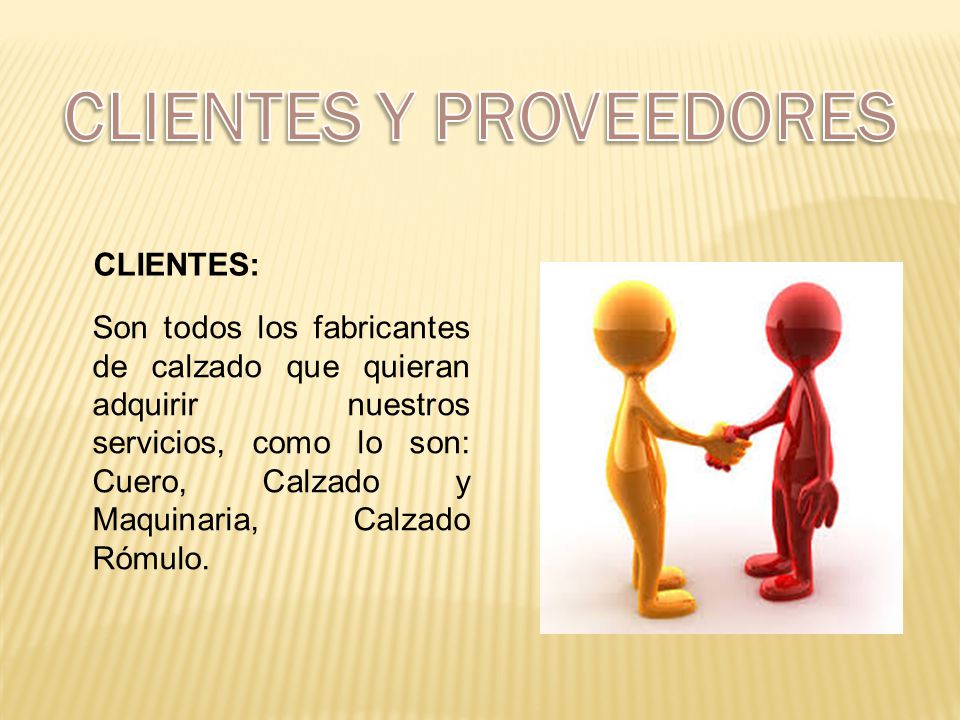 CLIENTES Y PROVEEDORES

CLIENTES:

Son todos los fabricantes de calzado que quieran adquirir nuestros servicios, como lo son: Cuero, Calzado y Maquinaria, Calzado Rómulo.